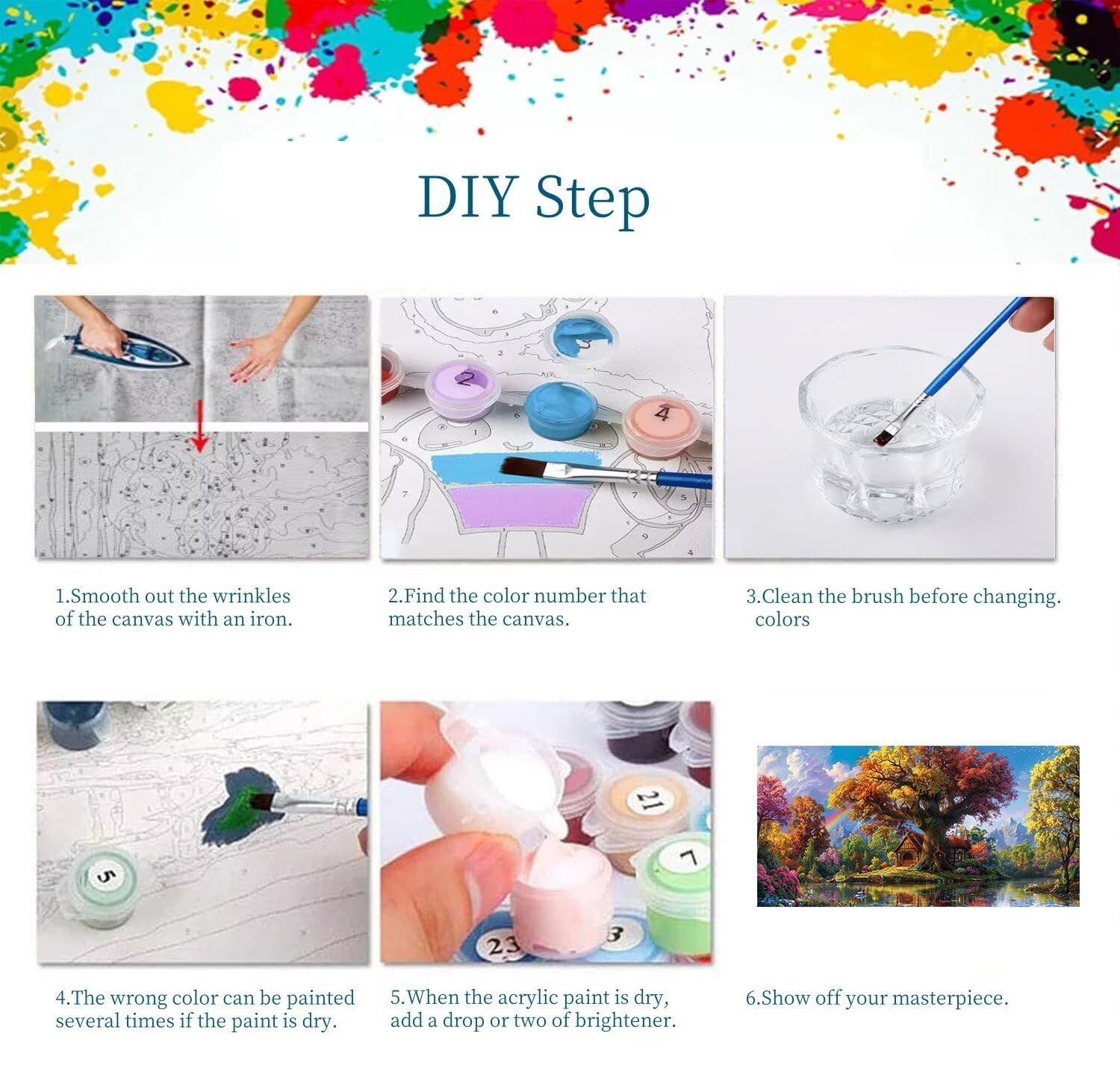 DIY Step

2

4

1.Smooth out the wrinkles of the canvas with an iron.

2.Find the color number that matches the canvas.

3.Clean the brush before changing. colors

5

21

7

23

3

4.The wrong color can be painted several times if the paint is dry.

5.When the acrylic paint is dry, add a drop or two of brightener.

6.Show off your masterpiece.